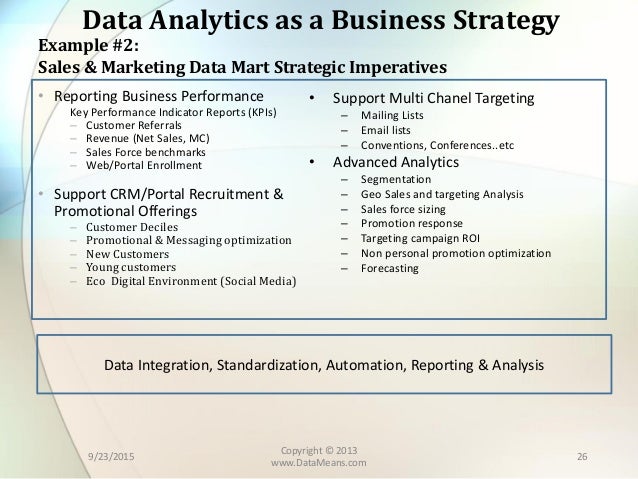 Data Analytics as a Business Strategy
Example #2:
Sales & Marketing Data Mart Strategic Imperatives

• Reporting Business Performance
Key Performance Indicator Reports (KPIs)
– Customer Referrals
– Revenue (Net Sales, MC)
– Sales Force benchmarks
– Web/Portal Enrollment

• Support CRM/Portal Recruitment & Promotional Offerings
– Customer Deciles
– Promotional & Messaging optimization
– New Customers
– Young customers
– Eco Digital Environment (Social Media)

• Support Multi Chanel Targeting
– Mailing Lists
– Email lists
– Conventions, Conferences..etc
• Advanced Analytics
– Segmentation
– Geo Sales and targeting Analysis
– Sales force sizing
– Promotion response
– Targeting campaign ROI
– Non personal promotion optimization
– Forecasting

Data Integration, Standardization, Automation, Reporting & Analysis

9/23/2015
Copyright © 2013
www.DataMeans.com
26